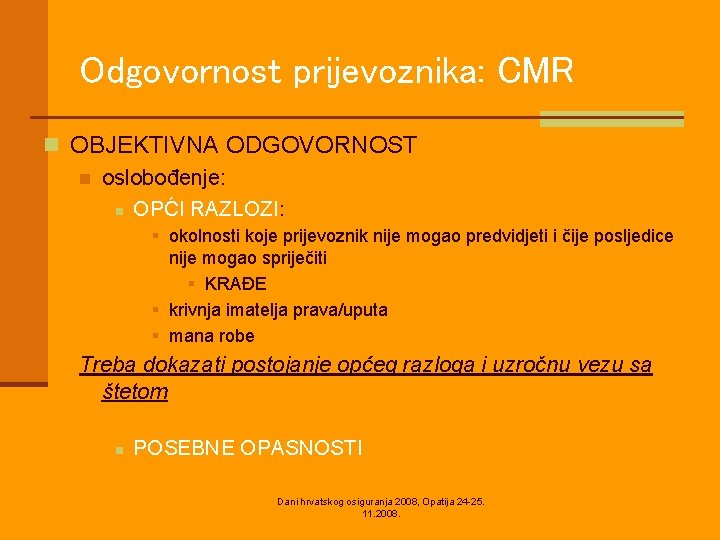 Odgovornost prijevoznika: CMR

OBJEKTIVNA ODGOVORNOST

oslobođenje:

OPĆI RAZLOZI:

okolnosti koje prijevoznik nije mogao predvidjeti i čije posljedice nije mogao spriječiti

KRAĐE

krivnja imatelja prava/uputa

mana robe

Treba dokazati postojanje općeg razloga i uzročnu vezu sa štetom

POSEBNE OPASNOSTI

Dani hrvatskog osiguranja 2008, Opatija 24-25. 11.2008.